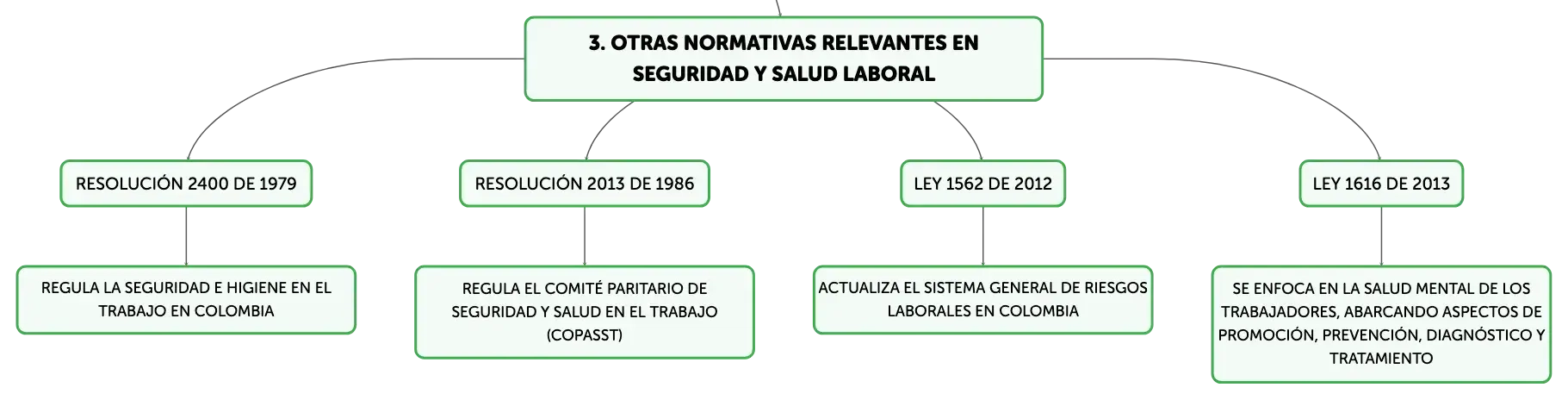 3. OTRAS NORMATIVAS RELEVANTES EN SEGURIDAD Y SALUD LABORAL

RESOLUCIÓN 2400 DE 1979

REGULA LA SEGURIDAD E HIGIENE EN EL TRABAJO EN COLOMBIA

RESOLUCIÓN 2013 DE 1986

REGULA EL COMITÉ PARITARIO DE SEGURIDAD Y SALUD EN EL TRABAJO (COPASST)

LEY 1562 DE 2012

ACTUALIZA EL SISTEMA GENERAL DE RIESGOS LABORALES EN COLOMBIA

LEY 1616 DE 2013

SE ENFOCA EN LA SALUD MENTAL DE LOS TRABAJADORES, ABARCANDO ASPECTOS DE PROMOCIÓN, PREVENCIÓN, DIAGNÓSTICO Y TRATAMIENTO